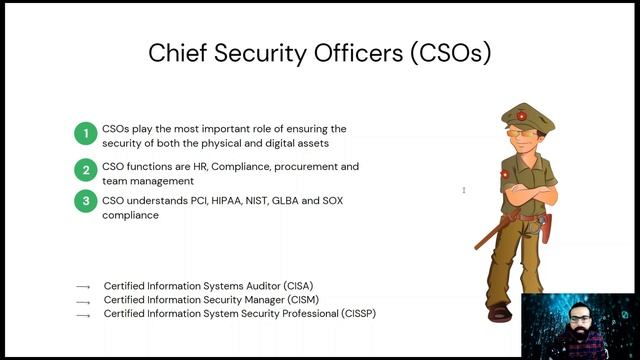 Chief Security Officers (CSOs)

1 CSOs play the most important role of ensuring the security of both the physical and digital assets

2 CSO functions are HR, Compliance, procurement and team management

3 CSO understands PCI, HIPAA, NIST, GLBA and SOX compliance

→ Certified Information Systems Auditor (CISA)
→ Certified Information Security Manager (CISM)
→ Certified Information System Security Professional (CISSP)